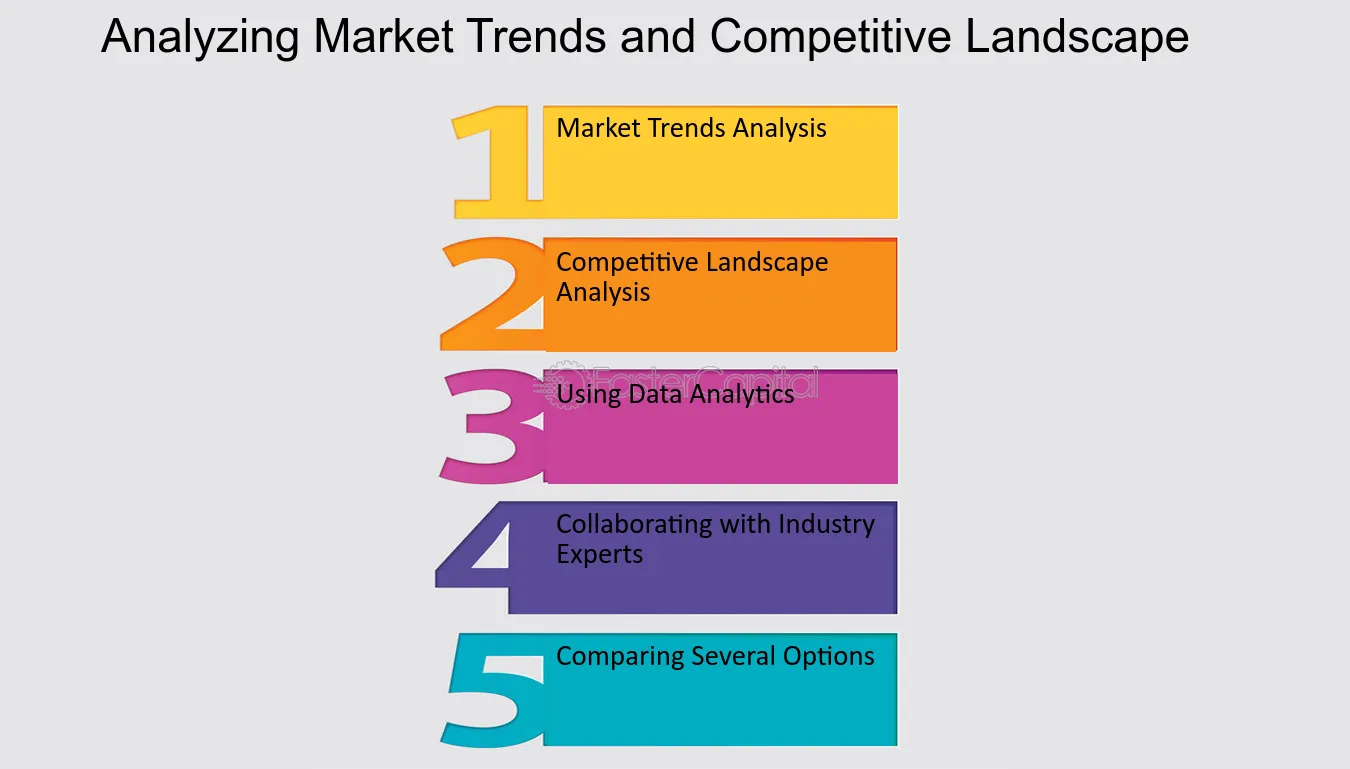 Analyzing Market Trends and Competitive Landscape

1 Market Trends Analysis

2 Competitive Landscape Analysis

3 Using Data Analytics

4 Collaborating with Industry Experts

5 Comparing Several Options

FasterCapital